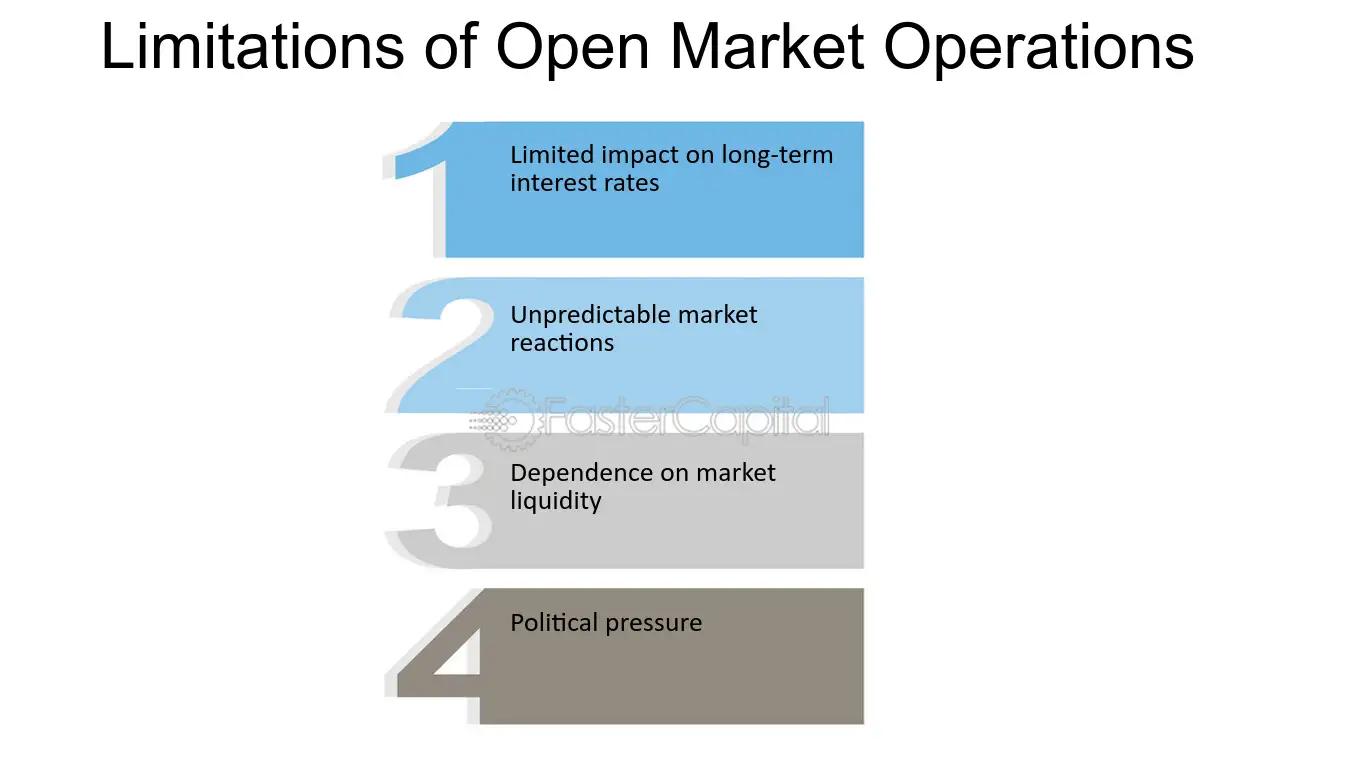 Limitations of Open Market Operations

1 Limited impact on long-term interest rates

2 Unpredictable market reactions

FasterCapital

3 Dependence on market liquidity

4 Political pressure